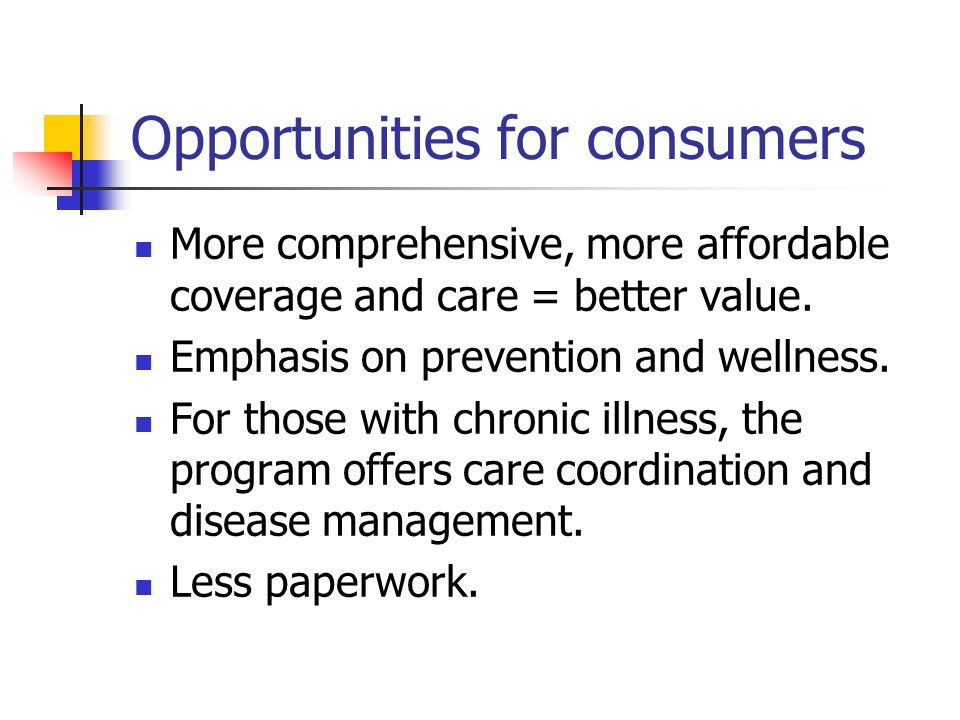 Opportunities for consumers

- More comprehensive, more affordable coverage and care = better value.
- Emphasis on prevention and wellness.
- For those with chronic illness, the program offers care coordination and disease management.
- Less paperwork.